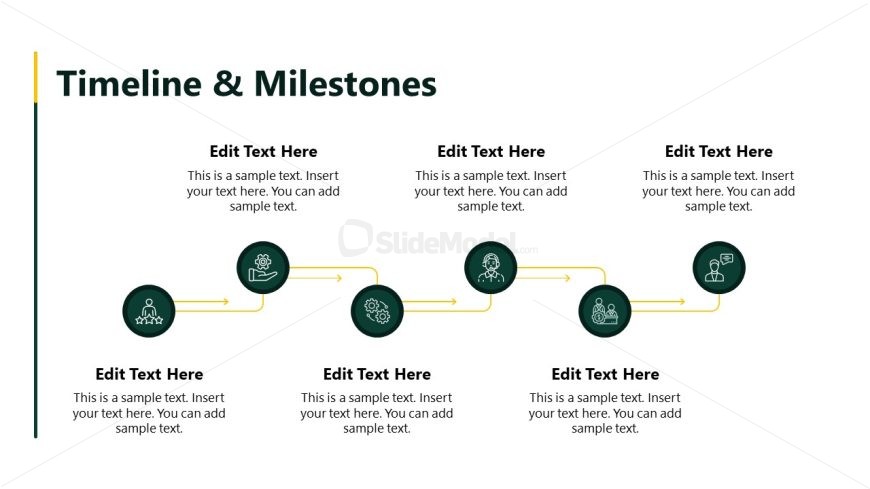 Timeline & Milestones

Edit Text Here
This is a sample text. Insert your text here. You can add sample text.

Edit Text Here
This is a sample text. Insert your text here. You can add sample text.

Edit Text Here
This is a sample text. Insert your text here. You can add sample text.

SlideModel.com

Edit Text Here
This is a sample text. Insert your text here. You can add sample text.

Edit Text Here
This is a sample text. Insert your text here. You can add sample text.

Edit Text Here
This is a sample text. Insert your text here. You can add sample text.